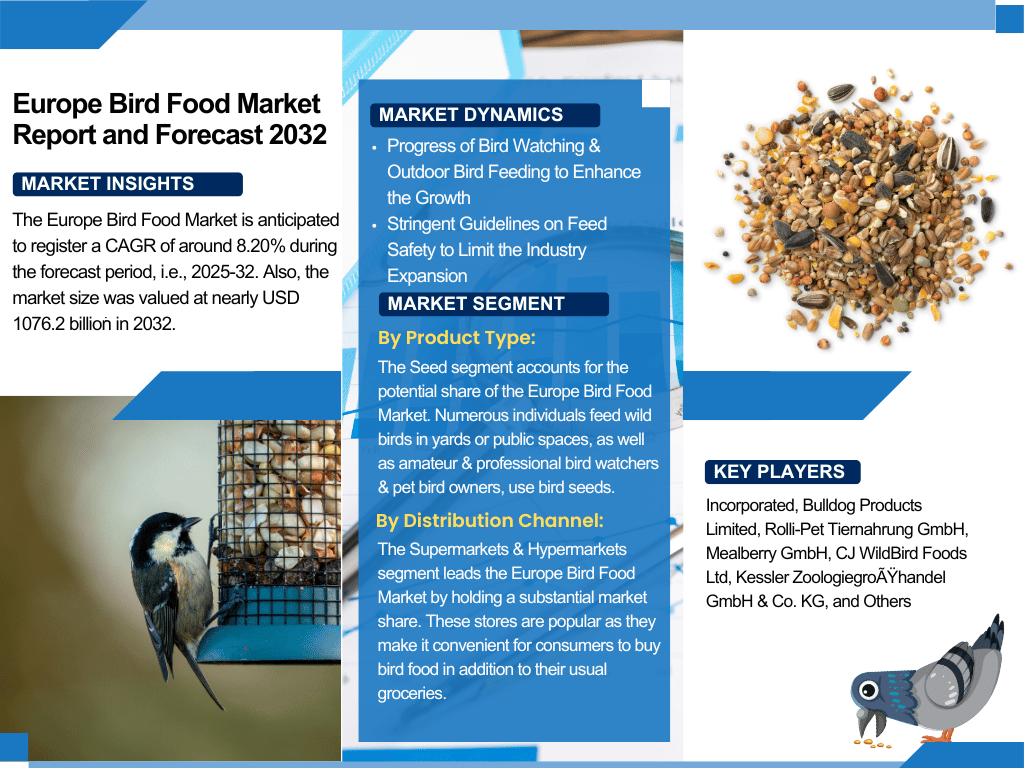 Europe Bird Food Market Report and Forecast 2032

MARKET INSIGHTS

The Europe Bird Food Market is anticipated to register a CAGR of around 8.20% during the forecast period, i.e., 2025-32. Also, the market size was valued at nearly USD 1076.2 billion in 2032.

MARKET DYNAMICS

• Progress of Bird Watching & Outdoor Bird Feeding to Enhance the Growth
• Stringent Guidelines on Feed Safety to Limit the Industry Expansion

MARKET SEGMENT

By Product Type:

The Seed segment accounts for the potential share of the Europe Bird Food Market. Numerous individuals feed wild birds in yards or public spaces, as well as amateur & professional bird watchers & pet bird owners, use bird seeds.

By Distribution Channel:

The Supermarkets & Hypermarkets segment leads the Europe Bird Food Market by holding a substantial market share. These stores are popular as they make it convenient for consumers to buy bird food in addition to their usual groceries.

KEY PLAYERS

Incorporated, Bulldog Products Limited, Rolli-Pet Tiernahrung GmbH, Mealberry GmbH, CJ WildBird Foods Ltd, Kessler ZoologiegroÃŸhandel GmbH & Co. KG, and Others